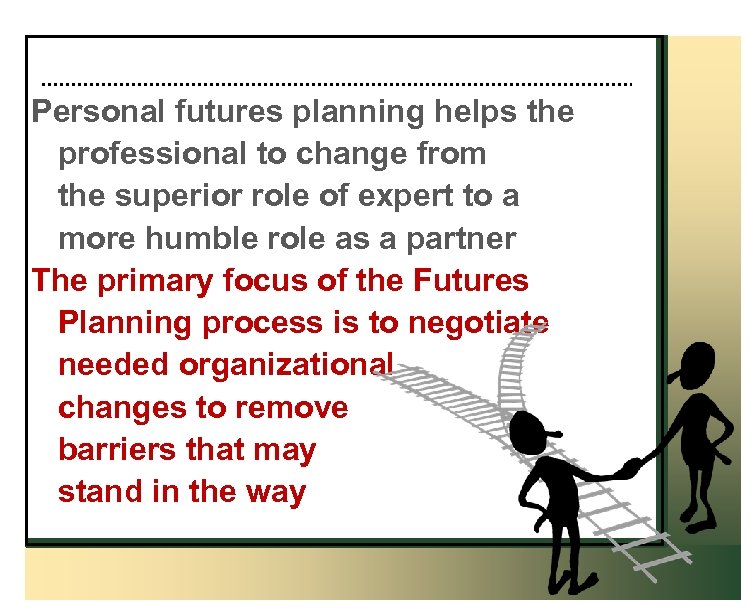 Personal futures planning helps the professional to change from the superior role of expert to a more humble role as a partner

The primary focus of the Futures Planning process is to negotiate needed organizational changes to remove barriers that may stand in the way